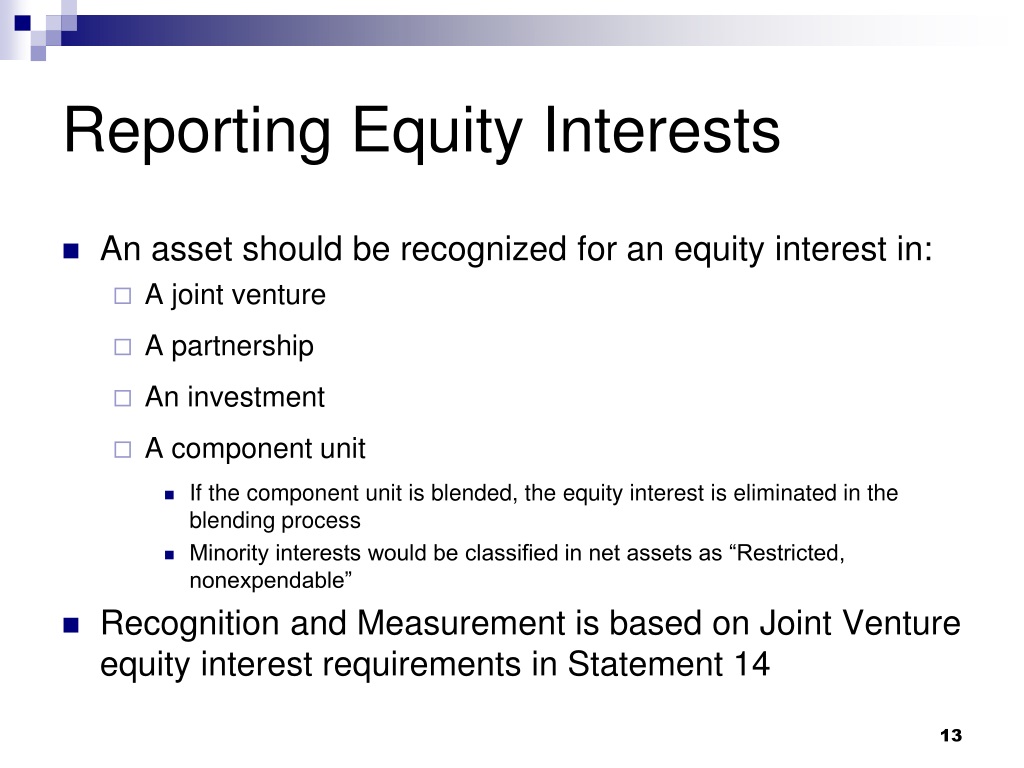 Reporting Equity Interests

An asset should be recognized for an equity interest in:

A joint venture

A partnership

An investment

A component unit

If the component unit is blended, the equity interest is eliminated in the blending process

Minority interests would be classified in net assets as “Restricted, nonexpendable”

Recognition and Measurement is based on Joint Venture equity interest requirements in Statement 14

13